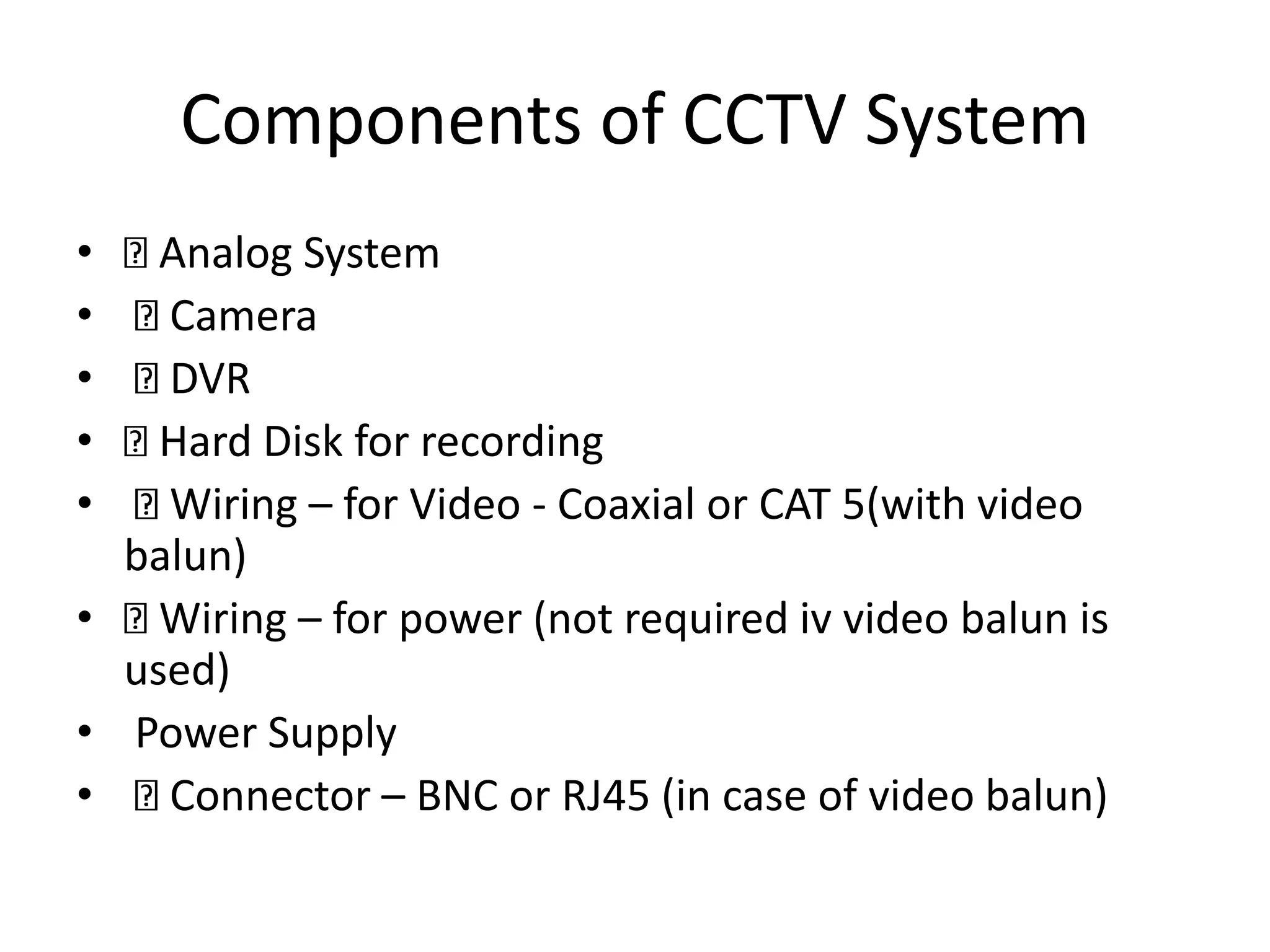 Components of CCTV System

• ⍰ Analog System
• ⍰ Camera
• ⍰ DVR
• ⍰ Hard Disk for recording
• ⍰ Wiring – for Video - Coaxial or CAT 5(with video balun)
• ⍰ Wiring – for power (not required iv video balun is used)
• Power Supply
• ⍰ Connector – BNC or RJ45 (in case of video balun)